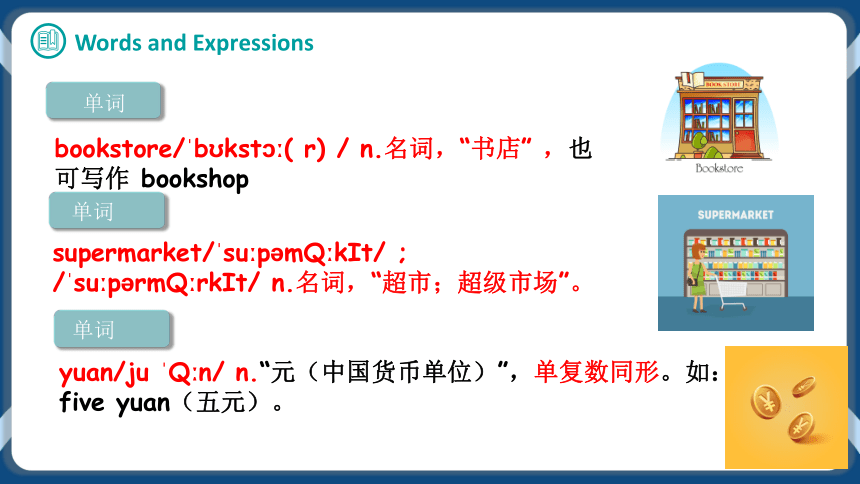 Words and Expressions

单词

bookstore/ˈbʊkstɔː( r) / n.名词，“书店”，也可写作 bookshop

BOOK STORE

Bookstore

单词

supermarket/ˈsuːpəmQːkIt/ ; /ˈsuːpərmQːrkIt/ n.名词，“超市；超级市场”。

SUPERMARKET

单词

yuan/ju ˈQːn/ n.“元（中国货币单位）”，单复数同形。如：five yuan（五元）。